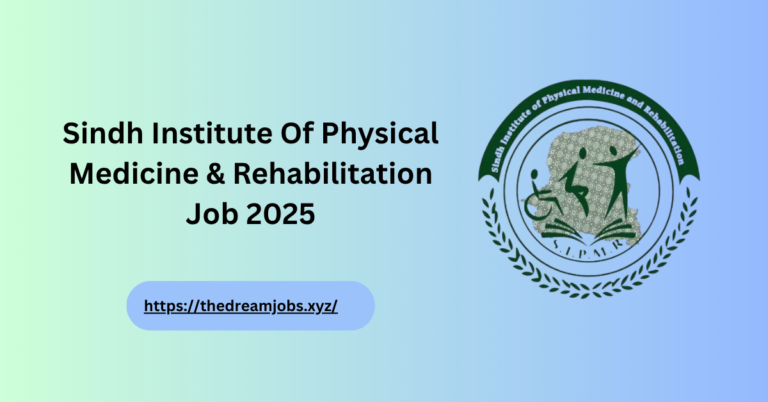 Sindh Institute Of Physical Medicine & Rehabilitation Job 2025

https://thedreamjobs.xyz/

Sindh Institute of Physical Medicine and Rehabilitation

S.I.P.M.R